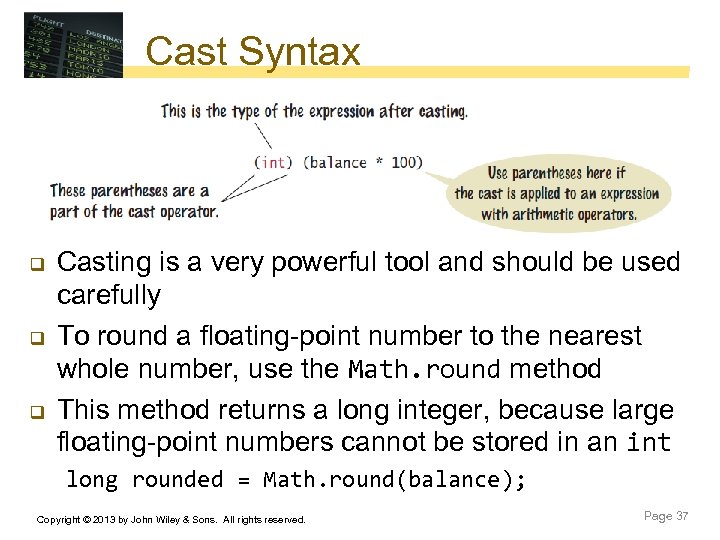 Cast Syntax

This is the type of the expression after casting.

(int) (balance * 100)

These parentheses are a part of the cast operator.

Use parentheses here if the cast is applied to an expression with arithmetic operators.

❑ Casting is a very powerful tool and should be used carefully

❑ To round a floating-point number to the nearest whole number, use the Math.round method

❑ This method returns a long integer, because large floating-point numbers cannot be stored in an int

long rounded = Math.round(balance);

Copyright © 2013 by John Wiley & Sons. All rights reserved.

Page 37